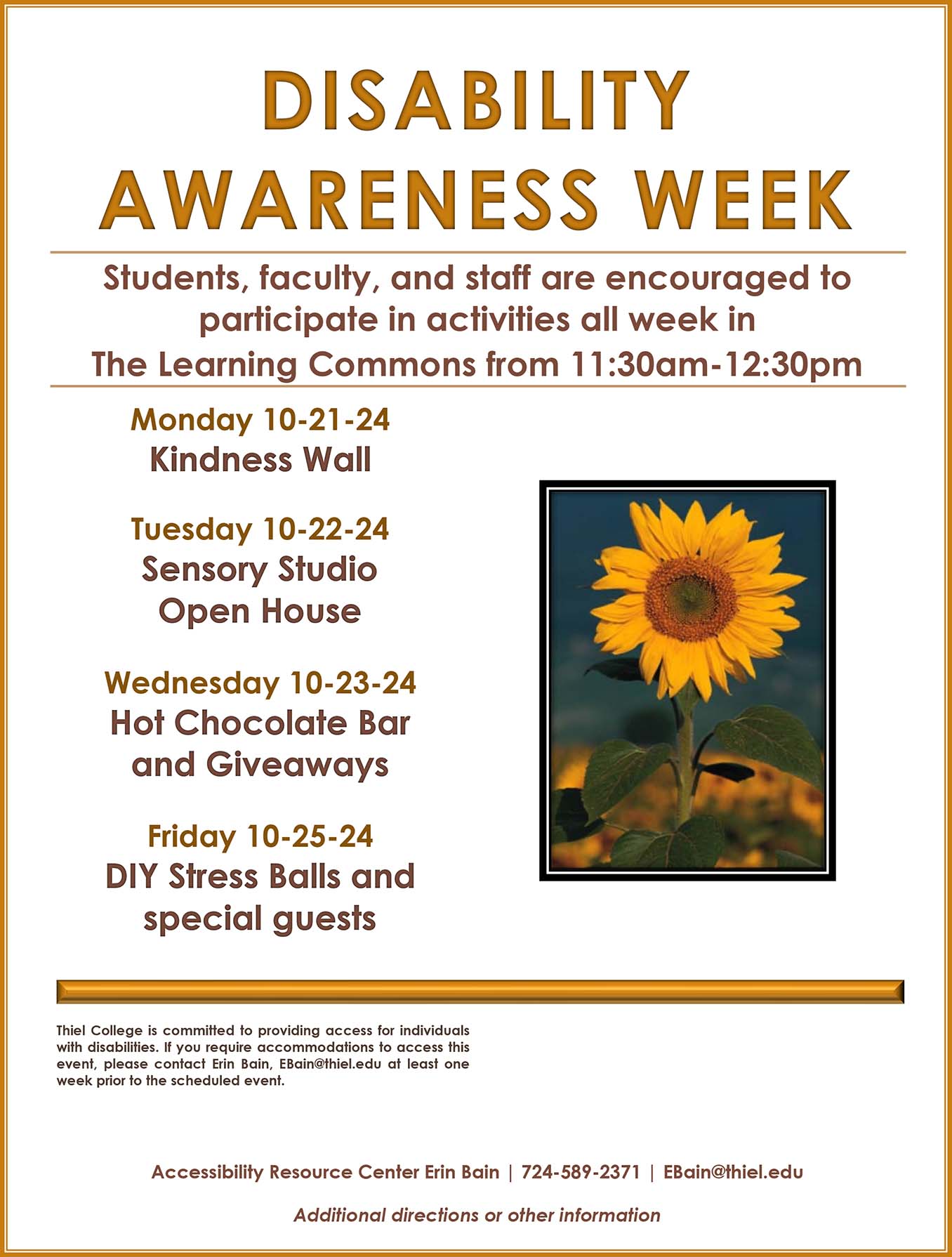 DISABILITY AWARENESS WEEK

Students, faculty, and staff are encouraged to participate in activities all week in The Learning Commons from 11:30am-12:30pm

Monday 10-21-24
Kindness Wall

Tuesday 10-22-24
Sensory Studio
Open House

Wednesday 10-23-24
Hot Chocolate Bar
and Giveaways

Friday 10-25-24
DIY Stress Balls and
special guests

Thiel College is committed to providing access for individuals with disabilities. If you require accommodations to access this event, please contact Erin Bain, EBain@thiel.edu at least one week prior to the scheduled event.

Accessibility Resource Center Erin Bain | 724-589-2371 | EBain@thiel.edu

Additional directions or other information